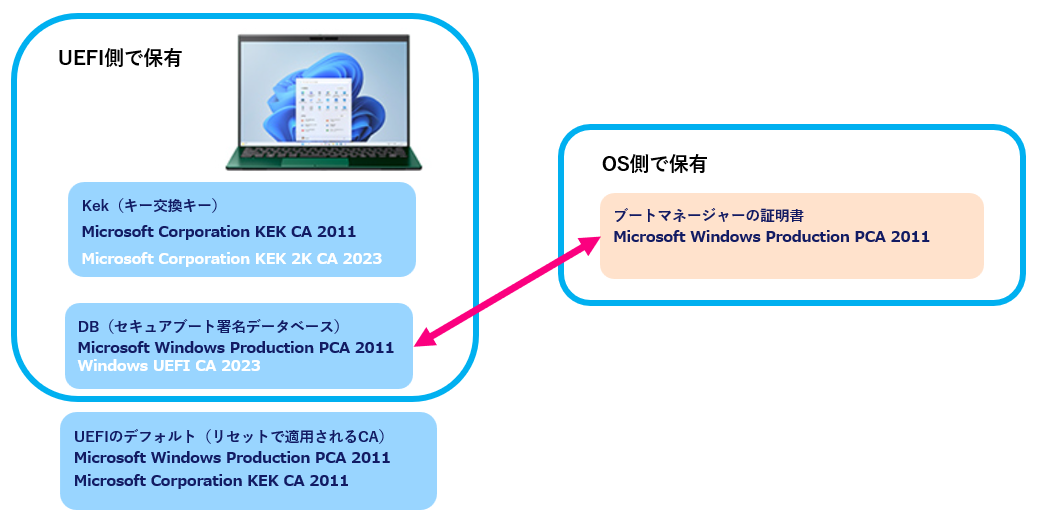 UEFI側で保有

Kek（キー交換キー）
Microsoft Corporation KEK CA 2011
Microsoft Corporation KEK 2K CA 2023

DB（セキュアブート署名データベース）
Microsoft Windows Production PCA 2011
Windows UEFI CA 2023

UEFIのデフォルト（リセットで適用されるCA）
Microsoft Windows Production PCA 2011
Microsoft Corporation KEK CA 2011

OS側で保有

ブートマネージャーの証明書
Microsoft Windows Production PCA 2011